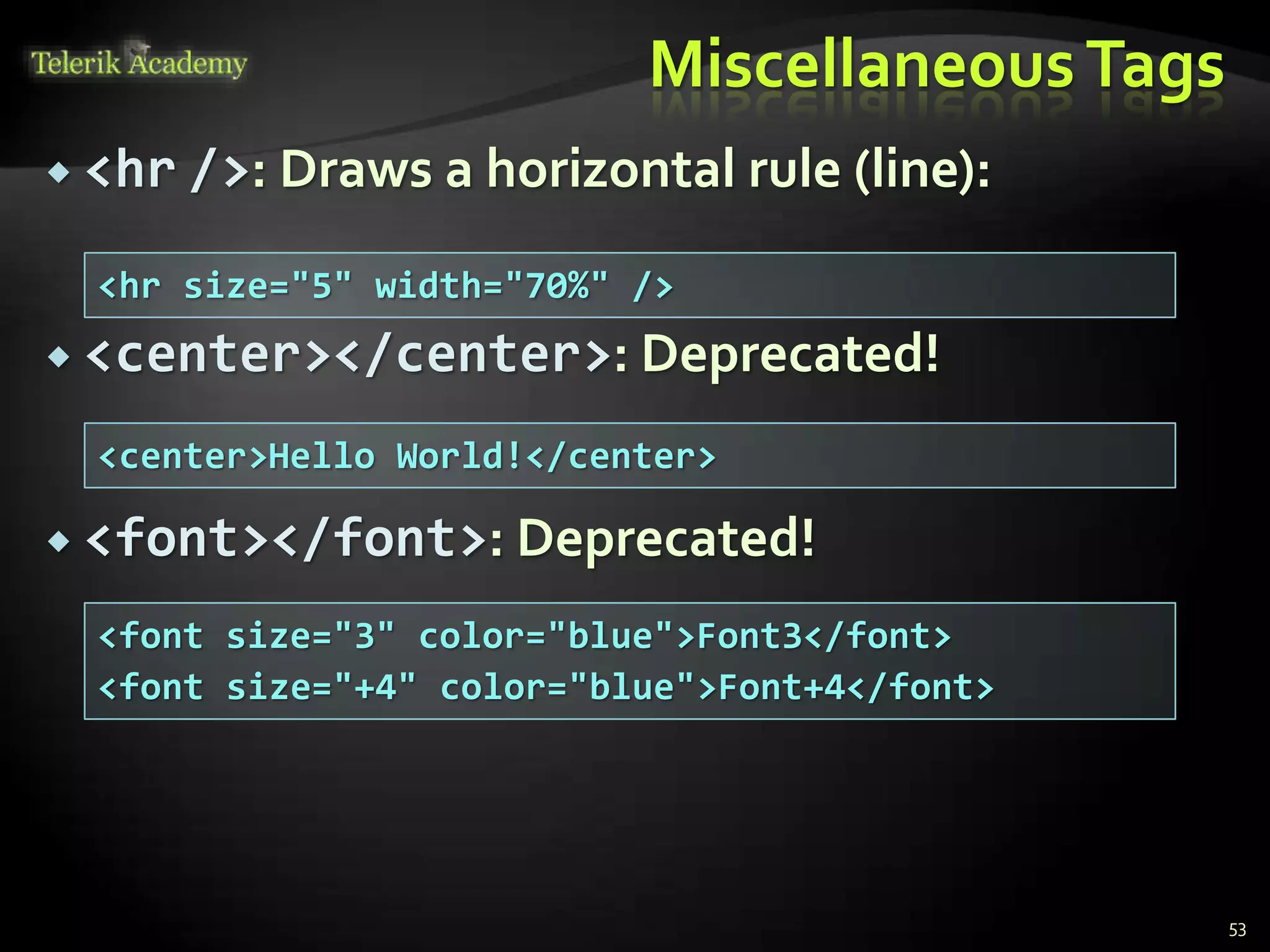 Telerik Academy

Miscellaneous Tags

<hr />: Draws a horizontal rule (line):

<hr size="5" width="70%" />

<center></center>: Deprecated!

<center>Hello World!</center>

<font></font>: Deprecated!

<font size="3" color="blue">Font3</font>
<font size="+4" color="blue">Font+4</font>

53